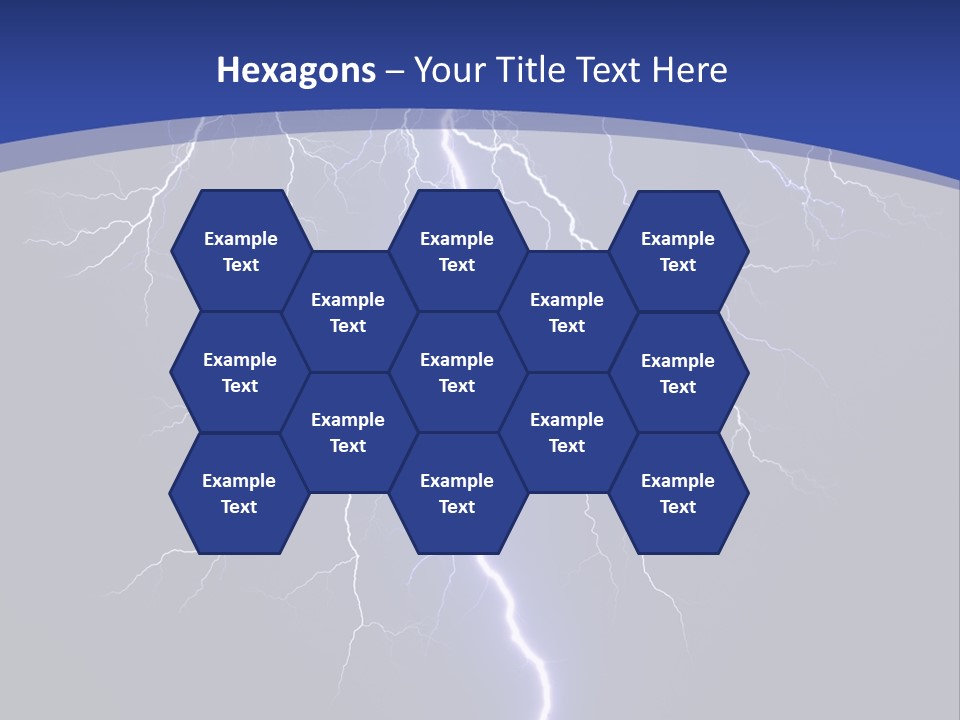 Hexagons – Your Title Text Here

Example Text

Example Text

Example Text

Example Text

Example Text

Example Text

Example Text

Example Text

Example Text

Example Text

Example Text

Example Text

Example Text